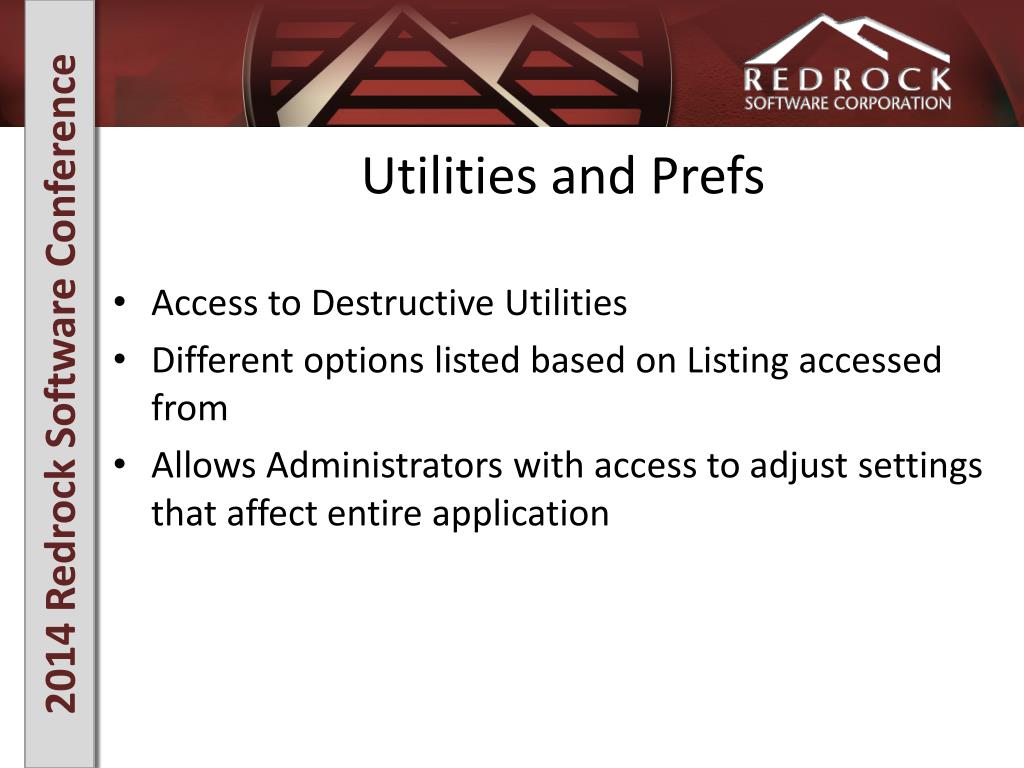 2014 Redrock Software Conference

REDROCK
SOFTWARE CORPORATION

Utilities and Prefs

• Access to Destructive Utilities
• Different options listed based on Listing accessed from
• Allows Administrators with access to adjust settings that affect entire application